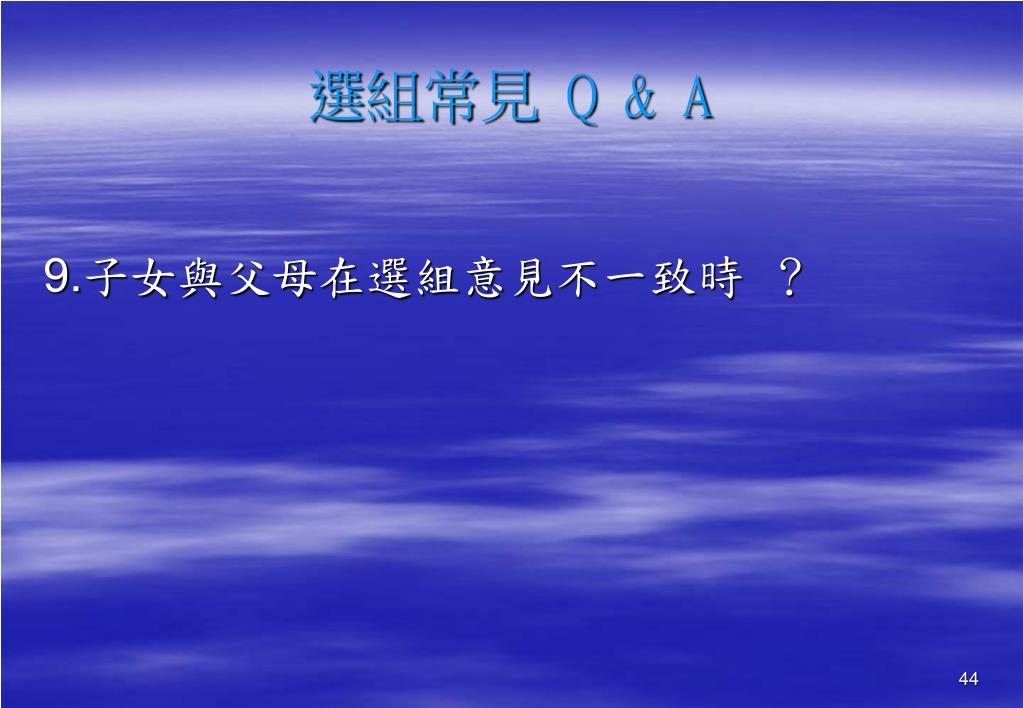 選組常見 Q & A

9.子女與父母在選組意見不一致時 ？

44